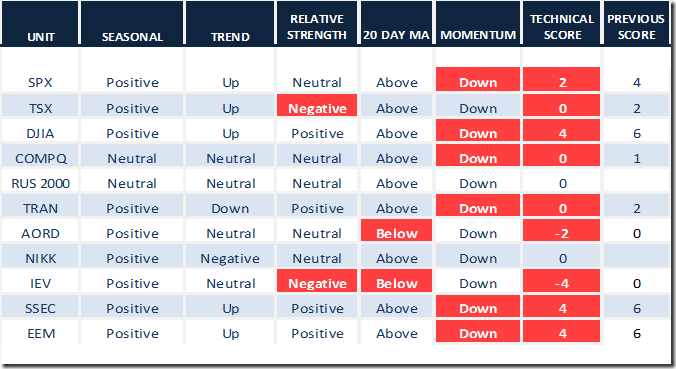 | UNIT | SEASONAL | TREND | RELATIVE STRENGTH | 20 DAY MA | MOMENTUM | TECHNICAL SCORE | PREVIOUS SCORE |
|---|---|---|---|---|---|---|---|
| SPX | Positive | Up | Neutral | Above | Down | 2 | 4 |
| TSX | Positive | Up | Negative | Above | Down | 0 | 2 |
| DJIA | Positive | Up | Positive | Above | Down | 4 | 6 |
| COMPQ | Neutral | Neutral | Neutral | Above | Down | 0 | 1 |
| RUS 2000 | Neutral | Neutral | Neutral | Above | Down | 0 | |
| TRAN | Positive | Down | Positive | Above | Down | 0 | 2 |
| AORD | Positive | Neutral | Neutral | Below | Down | -2 | 0 |
| NIKK | Positive | Negative | Neutral | Above | Down | 0 | |
| IEV | Positive | Neutral | Negative | Below | Down | -4 | 0 |
| SSEC | Positive | Up | Positive | Above | Down | 4 | 6 |
| EEM | Positive | Up | Positive | Above | Down | 4 | 6 |